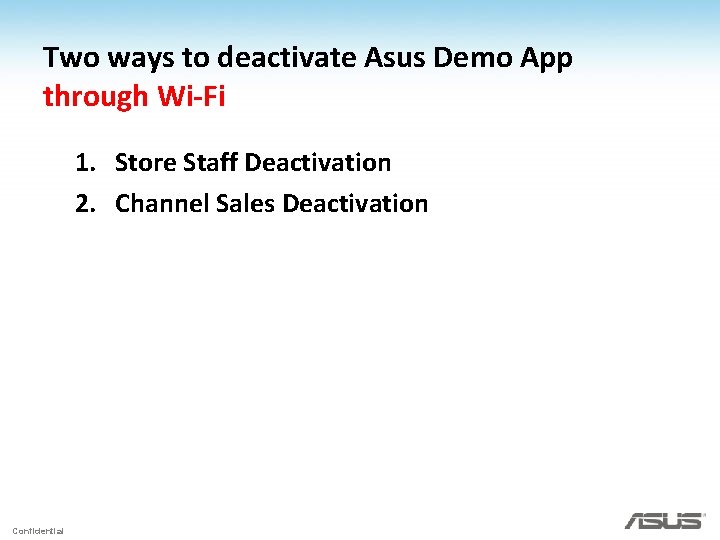 Two ways to deactivate Asus Demo App through Wi-Fi

1. Store Staff Deactivation
2. Channel Sales Deactivation

Confidential

ASUS